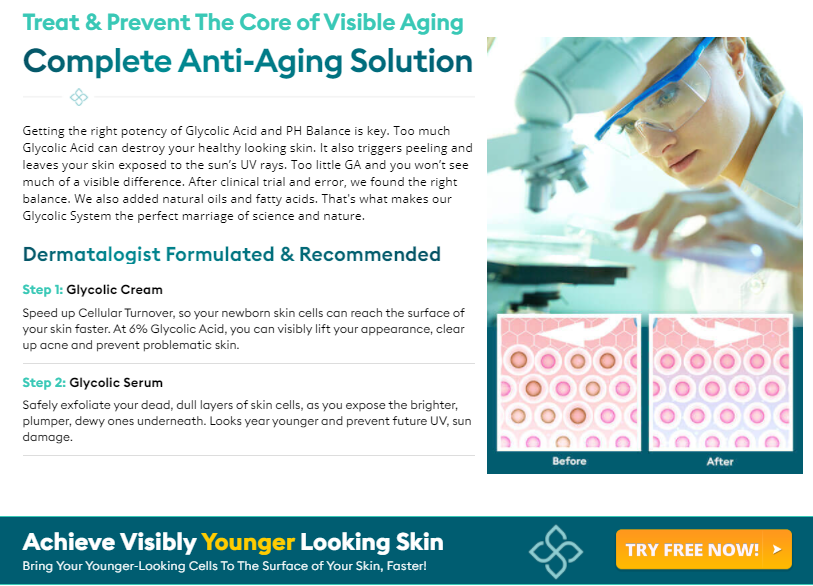 Treat & Prevent The Core of Visible Aging

Complete Anti-Aging Solution

Getting the right potency of Glycolic Acid and PH Balance is key. Too much Glycolic Acid can destroy your healthy looking skin. It also triggers peeling and leaves your skin exposed to the sun's UV rays. Too little GA and you won't see much of a visible difference. After clinical trial and error, we found the right balance. We also added natural oils and fatty acids. That's what makes our Glycolic System the perfect marriage of science and nature.

Dermatalogist Formulated & Recommended

Step 1: Glycolic Cream

Speed up Cellular Turnover, so your newborn skin cells can reach the surface of your skin faster. At 6% Glycolic Acid, you can visibly lift your appearance, clear up acne and prevent problematic skin.

Step 2: Glycolic Serum

Safely exfoliate your dead, dull layers of skin cells, as you expose the brighter, plumper, dewy ones underneath. Looks year younger and prevent future UV, sun damage.

Before

After

Achieve Visibly Younger Looking Skin

Bring Your Younger-Looking Cells To The Surface of Your Skin, Faster!

TRY FREE NOW!